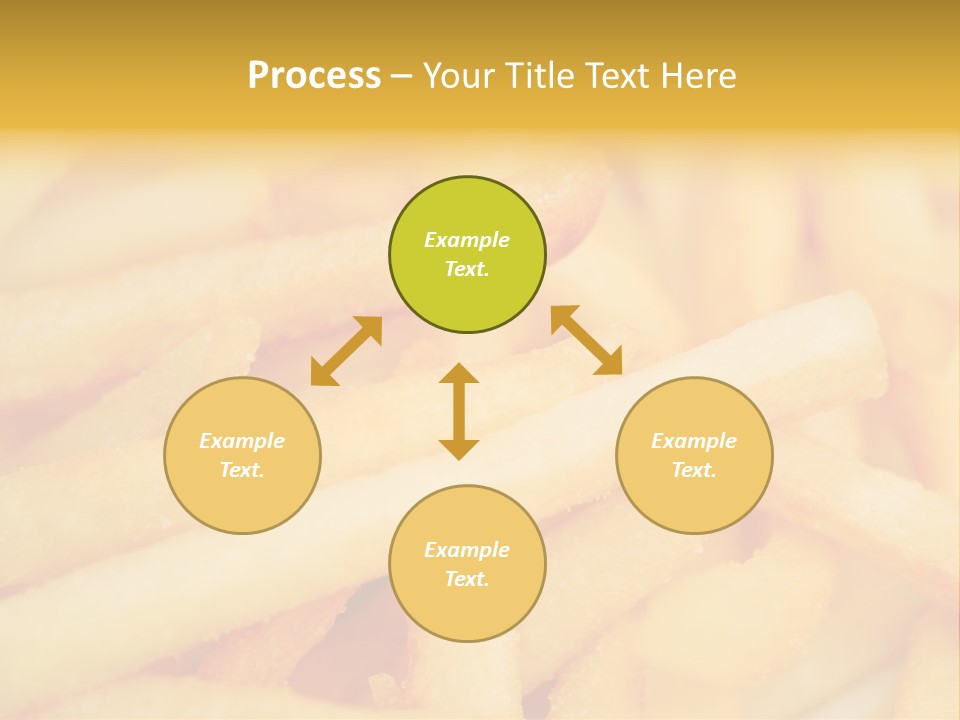 Process – Your Title Text Here

Example Text.

Example Text.

Example Text.

Example Text.